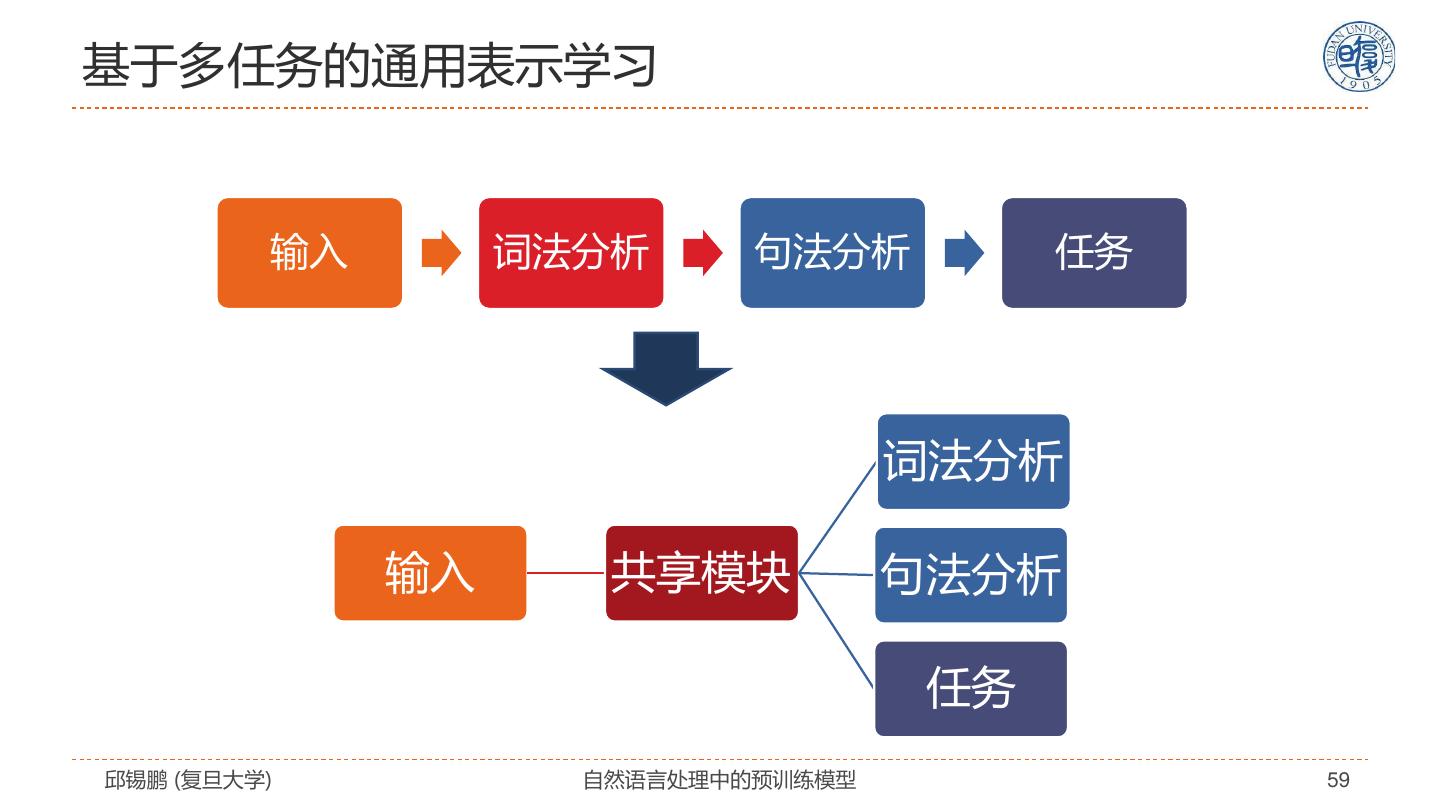 基于多任务的通用表示学习

FUDAN UNIVERSITY 1905

输入 词法分析 句法分析 任务

输入 共享模块 词法分析 句法分析 任务

邱锡鹏 (复旦大学) 自然语言处理中的预训练模型 59